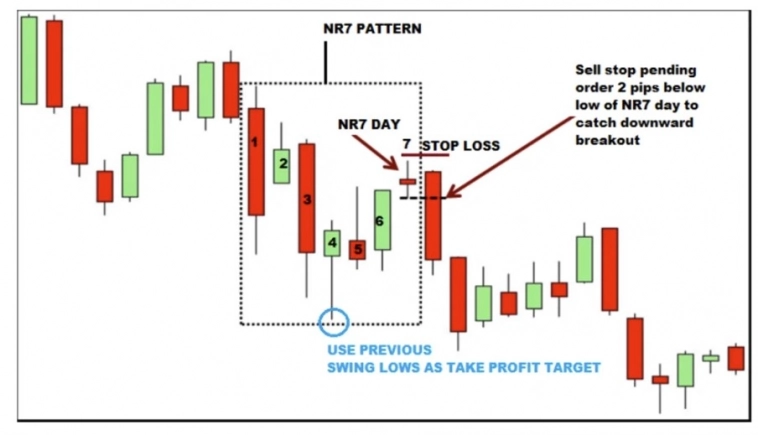 NR7 PATTERN

Sell stop pending order 2 pips below low of NR7 day to catch downward breakout

NR7 DAY

7

STOP LOSS

1

2

3

4

5

6

USE PREVIOUS
SWING LOWS AS TAKE PROFIT TARGET